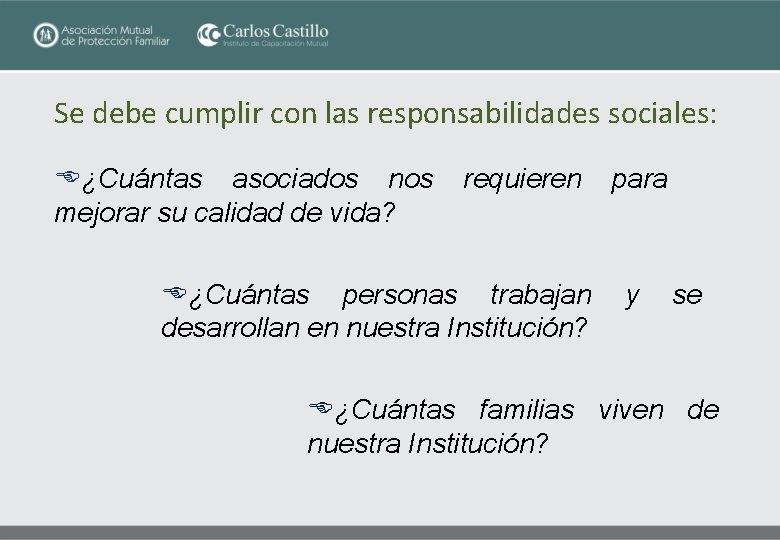 Asociación Mutual de Protección Familiar

Carlos Castillo
Instituto de Capacitación Mutual

Se debe cumplir con las responsabilidades sociales:

¿Cuántas asociados nos requieren para mejorar su calidad de vida?

¿Cuántas personas trabajan y se desarrollan en nuestra Institución?

¿Cuántas familias viven de nuestra Institución?